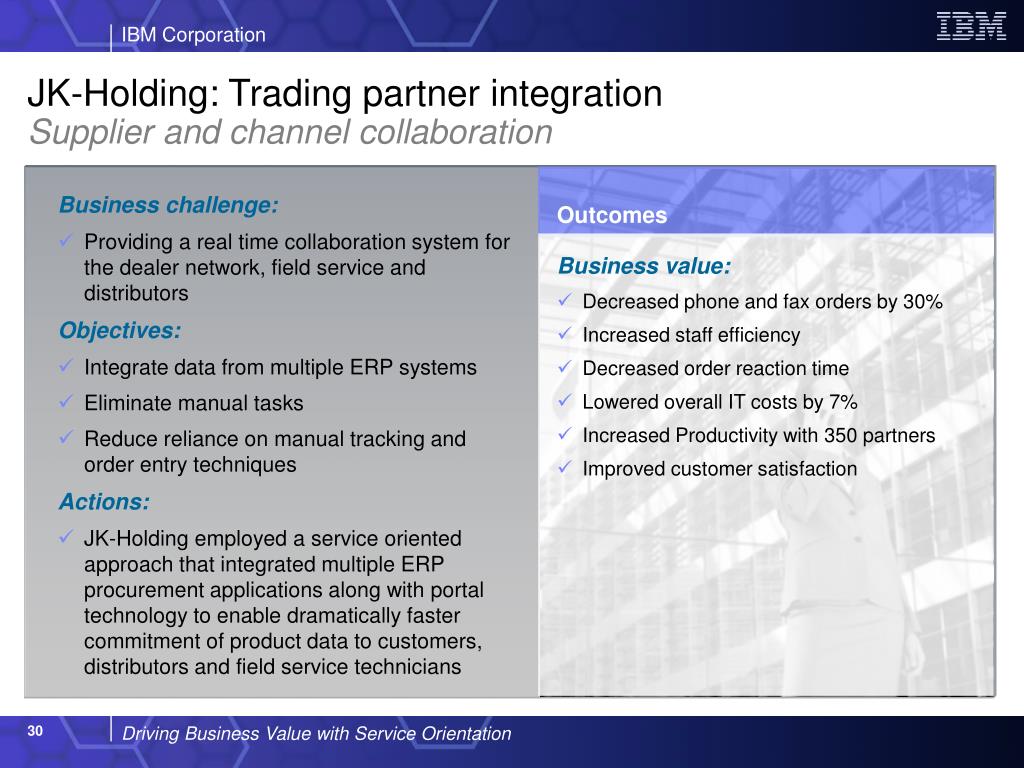 IBM Corporation

IBM

JK-Holding: Trading partner integration
Supplier and channel collaboration

Business challenge:
✓ Providing a real time collaboration system for the dealer network, field service and distributors

Objectives:
✓ Integrate data from multiple ERP systems
✓ Eliminate manual tasks
✓ Reduce reliance on manual tracking and order entry techniques

Actions:
✓ JK-Holding employed a service oriented approach that integrated multiple ERP procurement applications along with portal technology to enable dramatically faster commitment of product data to customers, distributors and field service technicians

Outcomes

Business value:
✓ Decreased phone and fax orders by 30%
✓ Increased staff efficiency
✓ Decreased order reaction time
✓ Lowered overall IT costs by 7%
✓ Increased Productivity with 350 partners
✓ Improved customer satisfaction

30

Driving Business Value with Service Orientation